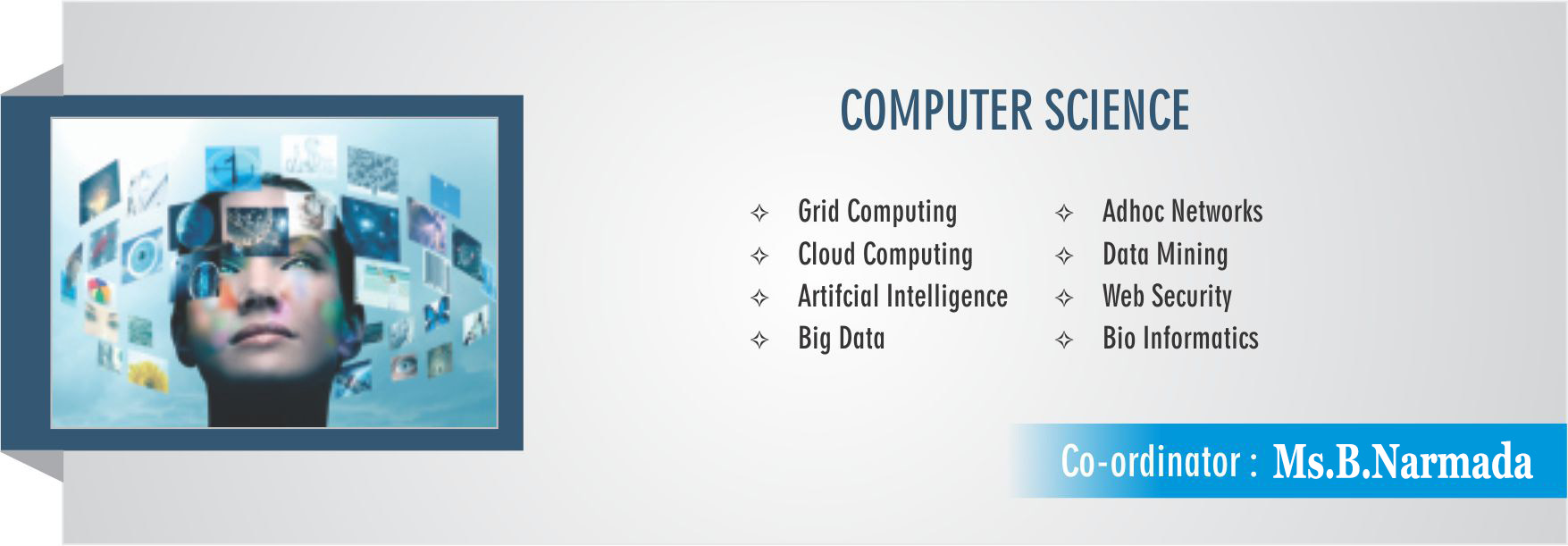 COMPUTER SCIENCE

✧ Grid Computing
✧ Cloud Computing
✧ Artifcial Intelligence
✧ Big Data

✧ Adhoc Networks
✧ Data Mining
✧ Web Security
✧ Bio Informatics

Co-ordinator : Ms.B.Narmada